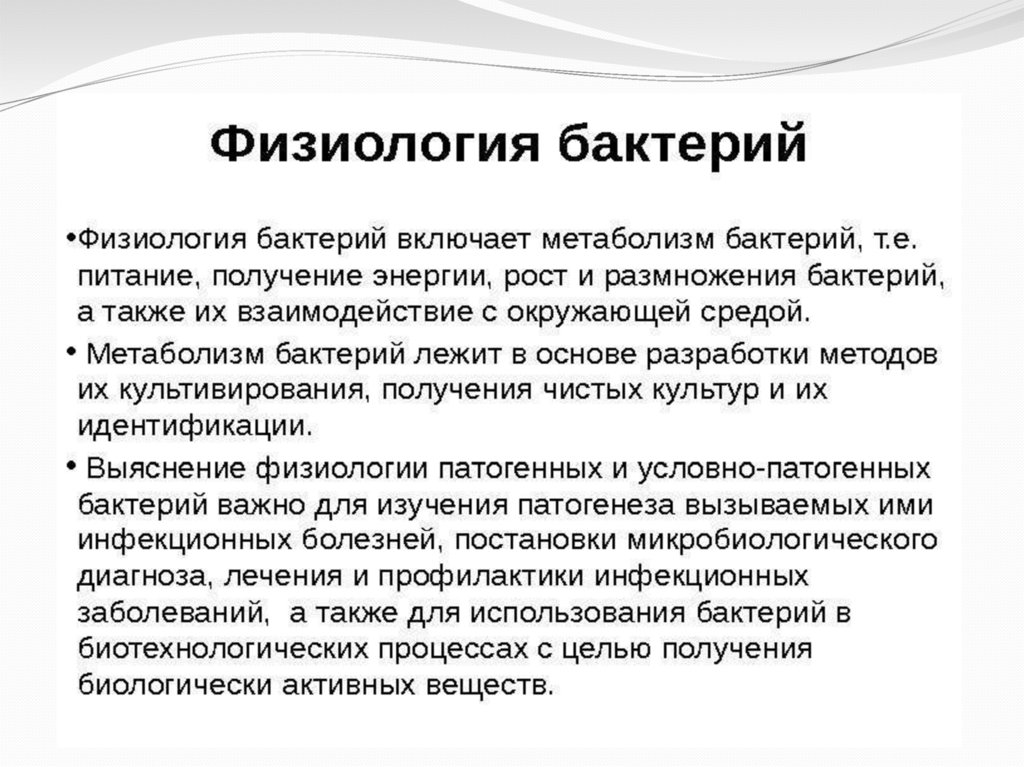 Физиология бактерий

•Физиология бактерий включает метаболизм бактерий, т.е. питание, получение энергии, рост и размножения бактерий, а также их взаимодействие с окружающей средой.

• Метаболизм бактерий лежит в основе разработки методов их культивирования, получения чистых культур и их идентификации.

• Выяснение физиологии патогенных и условно-патогенных бактерий важно для изучения патогенеза вызываемых ими инфекционных болезней, постановки микробиологического диагноза, лечения и профилактики инфекционных заболеваний,  а также для использования бактерий в биотехнологических процессах с целью получения биологически активных веществ.